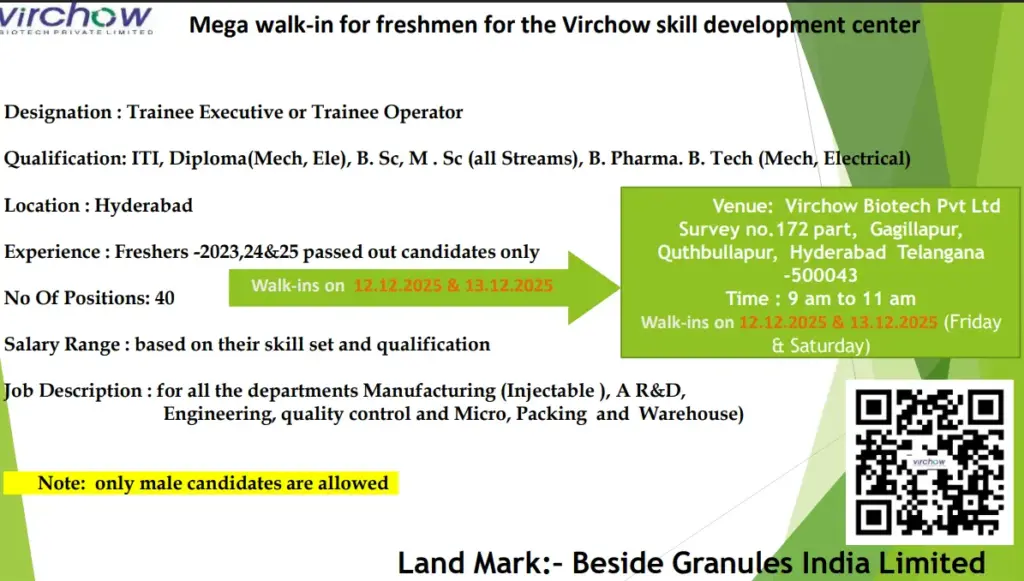 virchow
BIOTECH PRIVATE LIMITED

Mega walk-in for freshmen for the Virchow skill development center

Designation : Trainee Executive or Trainee Operator

Qualification: ITI, Diploma(Mech, Ele), B. Sc, M . Sc (all Streams), B. Pharma. B. Tech (Mech, Electrical)

Location : Hyderabad

Experience : Freshers -2023,24&25 passed out candidates only

No Of Positions: 40

Salary Range : based on their skill set and qualification

Job Description : for all the departments Manufacturing (Injectable ), A R&D, Engineering, quality control and Micro, Packing and Warehouse)

Note: only male candidates are allowed

Walk-ins on 12.12.2025 & 13.12.2025

Venue: Virchow Biotech Pvt Ltd Survey no.172 part, Gagillapur, Quthbullapur, Hyderabad Telangana -500043
Time : 9 am to 11 am
Walk-ins on 12.12.2025 & 13.12.2025 (Friday & Saturday)

virchow

Land Mark:- Beside Granules India Limited